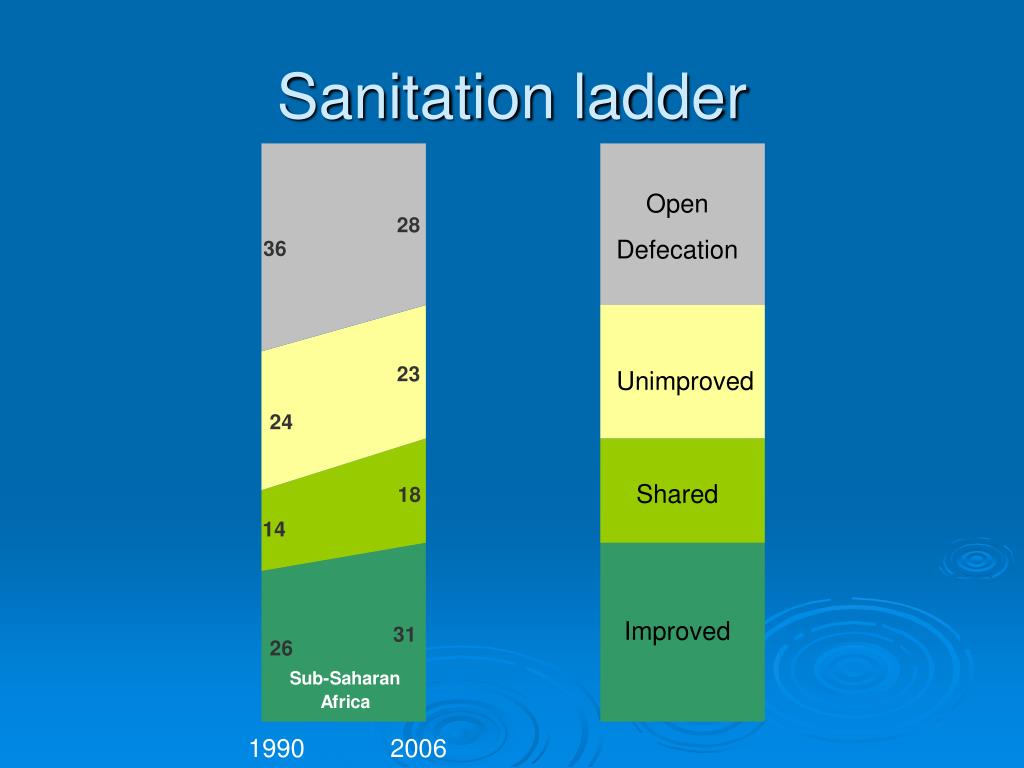 Sanitation ladder

36
28
24
23
14
18
26
31
Sub-Saharan Africa

1990
2006

Open Defecation
Unimproved
Shared
Improved